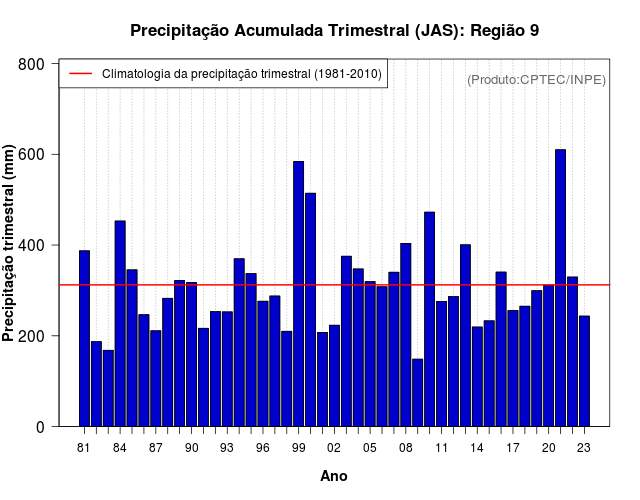 Precipitação Acumulada Trimestral (JAS): Região 9

Climatologia da precipitação trimestral (1981-2010)

(Produto:CPTEC/INPE)

Precipitação trimestral (mm)

800
600
400
200
0

81 84 87 90 93 96 99 02 05 08 11 14 17 20 23

Ano